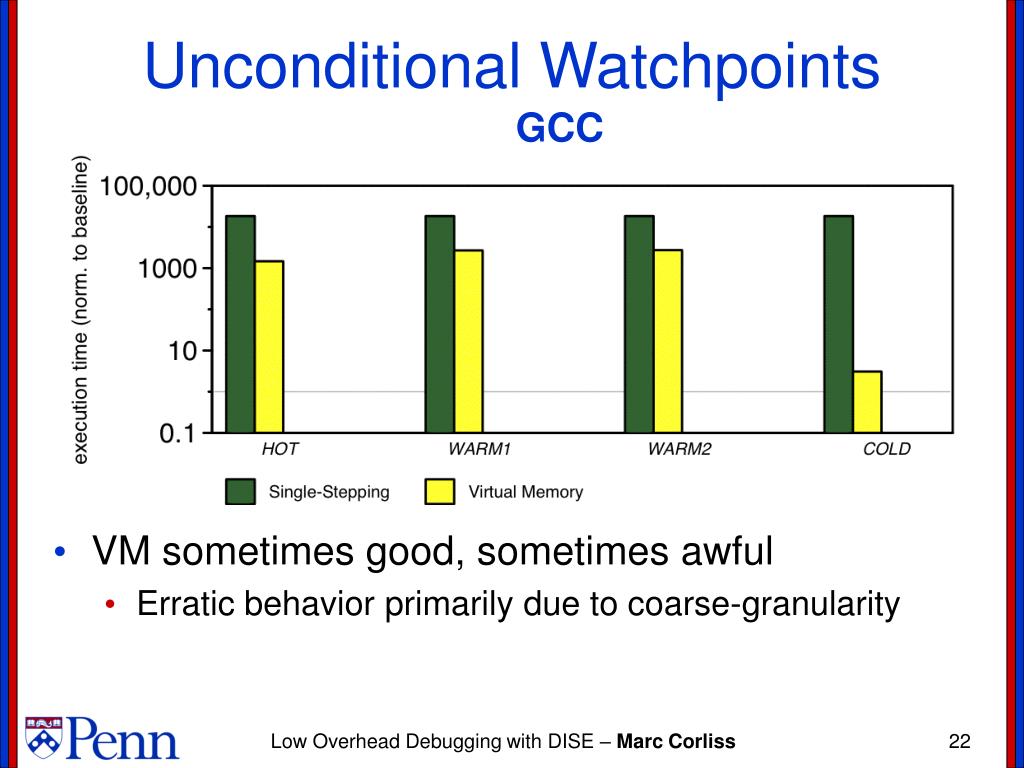 Unconditional Watchpoints

GCC

execution time (norm. to baseline)

100,000
1000
10
0.1

HOT WARM1 WARM2 COLD

Single-Stepping Virtual Memory

• VM sometimes good, sometimes awful
  • Erratic behavior primarily due to coarse-granularity

Penn

Low Overhead Debugging with DISE – Marc Corliss

22